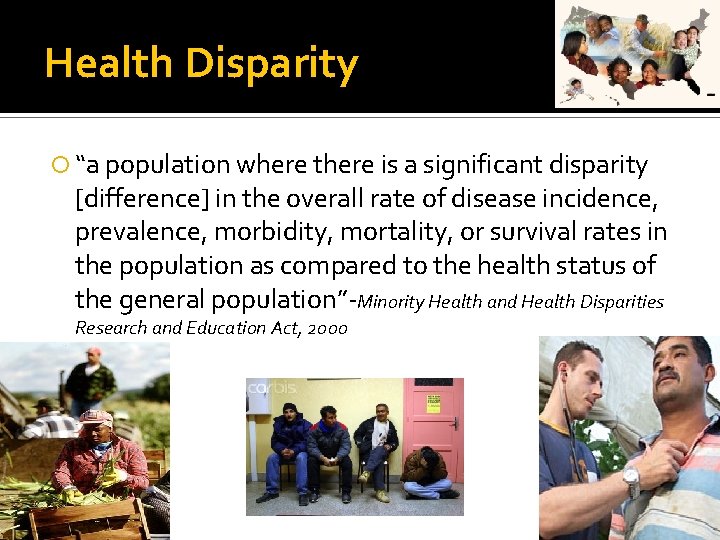 Health Disparity

"a population where there is a significant disparity [difference] in the overall rate of disease incidence, prevalence, morbidity, mortality, or survival rates in the population as compared to the health status of the general population"-Minority Health and Health Disparities Research and Education Act, 2000

corbis